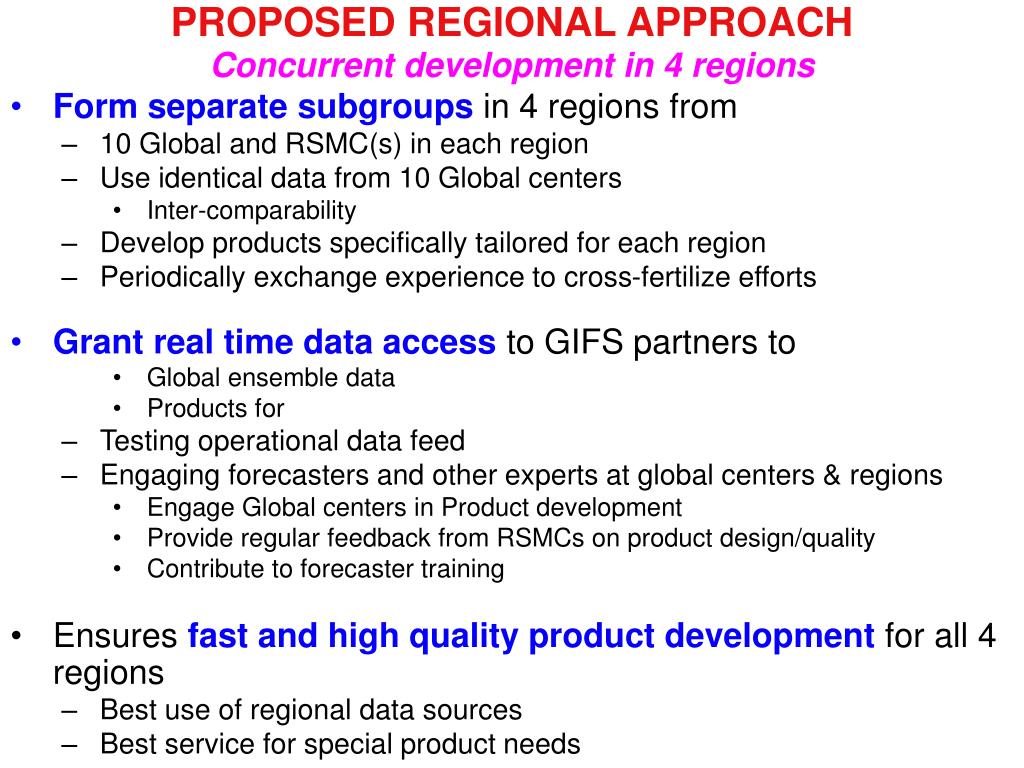 PROPOSED REGIONAL APPROACH
Concurrent development in 4 regions

• Form separate subgroups in 4 regions from
– 10 Global and RSMC(s) in each region
– Use identical data from 10 Global centers
• Inter-comparability
– Develop products specifically tailored for each region
– Periodically exchange experience to cross-fertilize efforts

• Grant real time data access to GIFS partners to
• Global ensemble data
• Products for
– Testing operational data feed
– Engaging forecasters and other experts at global centers & regions
• Engage Global centers in Product development
• Provide regular feedback from RSMCs on product design/quality
• Contribute to forecaster training

• Ensures fast and high quality product development for all 4 regions
– Best use of regional data sources
– Best service for special product needs